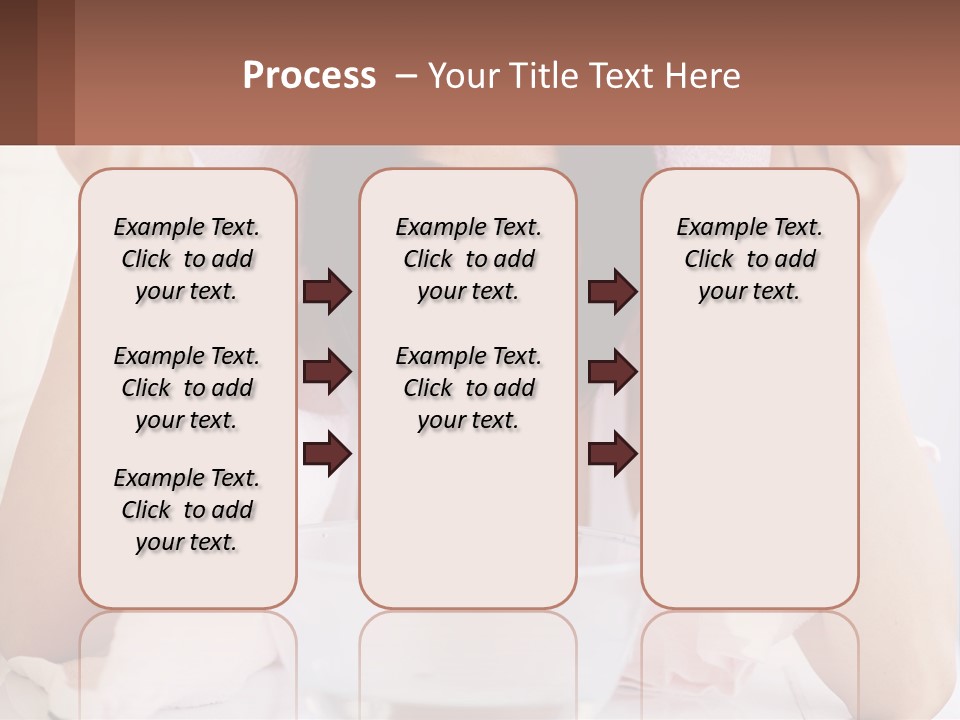 Process – Your Title Text Here

Example Text. Click to add your text.

Example Text. Click to add your text.

Example Text. Click to add your text.

Example Text. Click to add your text.

Example Text. Click to add your text.

Example Text. Click to add your text.